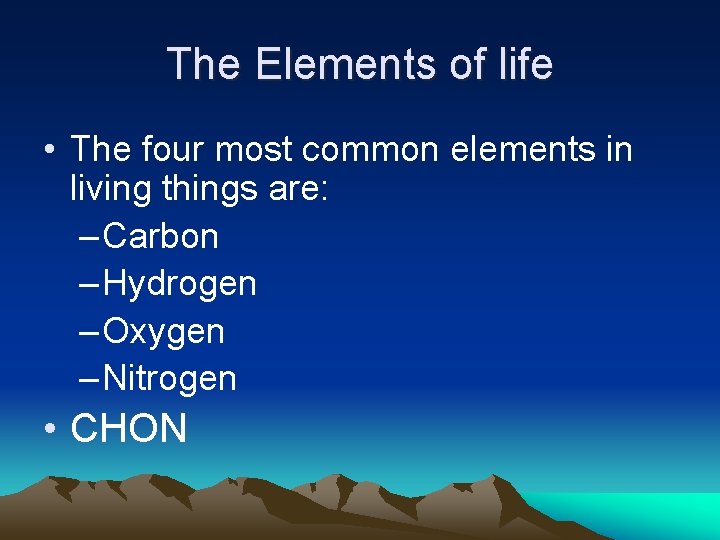 The Elements of life

• The four most common elements in living things are:
– Carbon
– Hydrogen
– Oxygen
– Nitrogen
• CHON